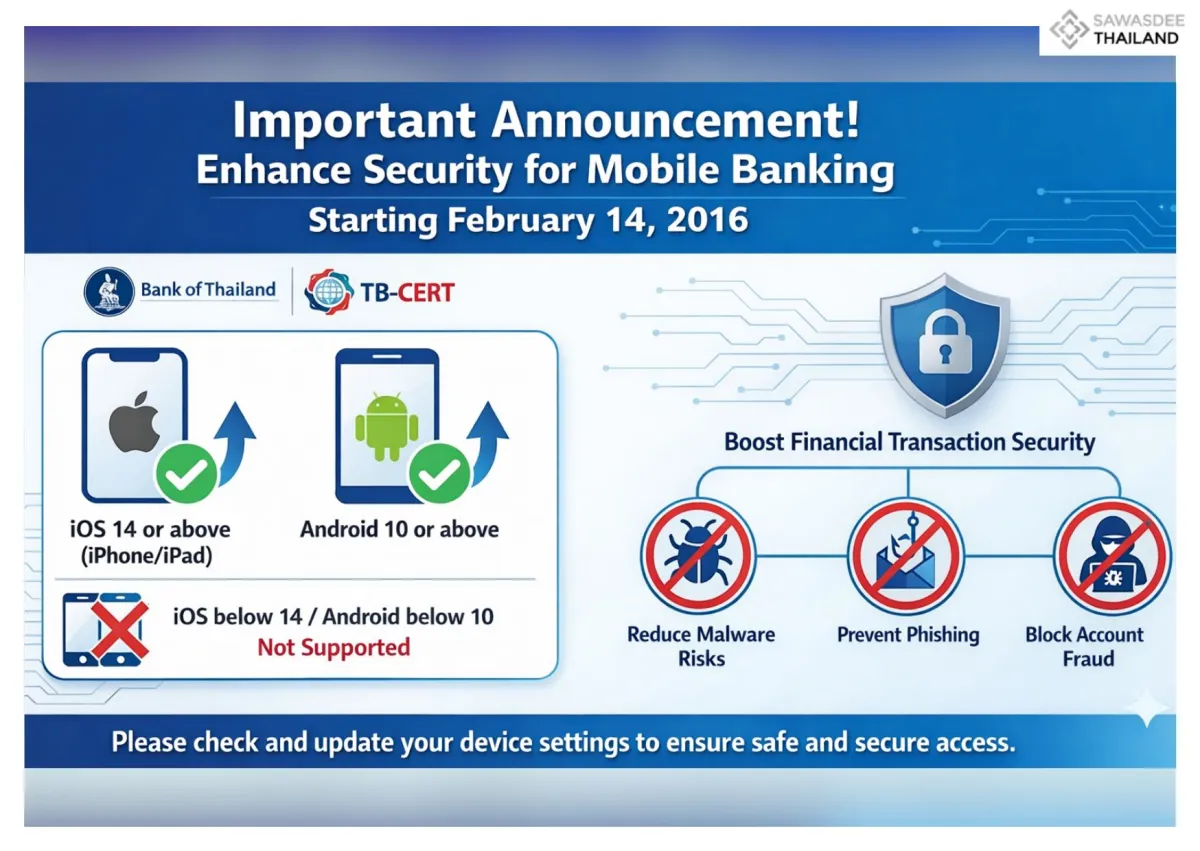 SAWASDEE THAILAND

Important Announcement!
Enhance Security for Mobile Banking
Starting February 14, 2016

Bank of Thailand
TB-CERT

iOS 14 or above (iPhone/iPad)
Android 10 or above

iOS below 14 / Android below 10
Not Supported

Boost Financial Transaction Security

Reduce Malware Risks
Prevent Phishing
Block Account Fraud

Please check and update your device settings to ensure safe and secure access.